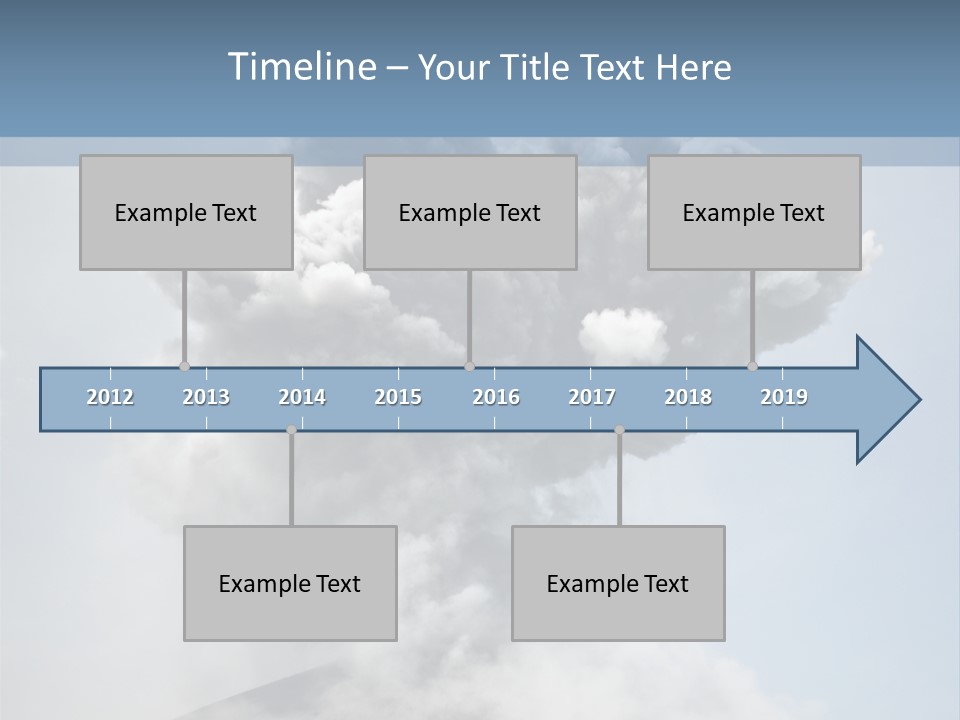 Timeline – Your Title Text Here

Example Text

Example Text

Example Text

2012 2013 2014 2015 2016 2017 2018 2019

Example Text

Example Text